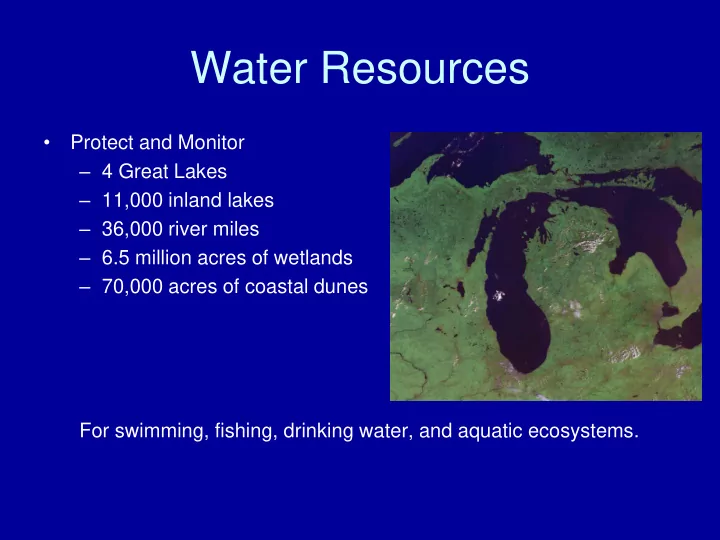 Water Resources

• Protect and Monitor
– 4 Great Lakes
– 11,000 inland lakes
– 36,000 river miles
– 6.5 million acres of wetlands
– 70,000 acres of coastal dunes

For swimming, fishing, drinking water, and aquatic ecosystems.